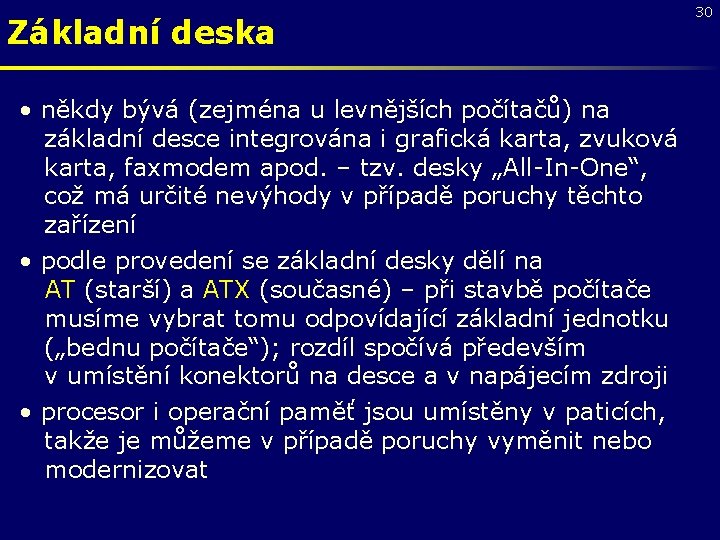 30

Základní deska

• někdy bývá (zejména u levnějších počítačů) na základní desce integrována i grafická karta, zvuková karta, faxmodem apod. – tzv. desky „All-In-One“, což má určité nevýhody v případě poruchy těchto zařízení

• podle provedení se základní desky dělí na AT (starší) a ATX (současné) – při stavbě počítače musíme vybrat tomu odpovídající základní jednotku („bednu počítače“); rozdíl spočívá především v umístění konektorů na desce a v napájecím zdroji

• procesor i operační paměť jsou umístěny v paticích, takže je můžeme v případě poruchy vyměnit nebo modernizovat